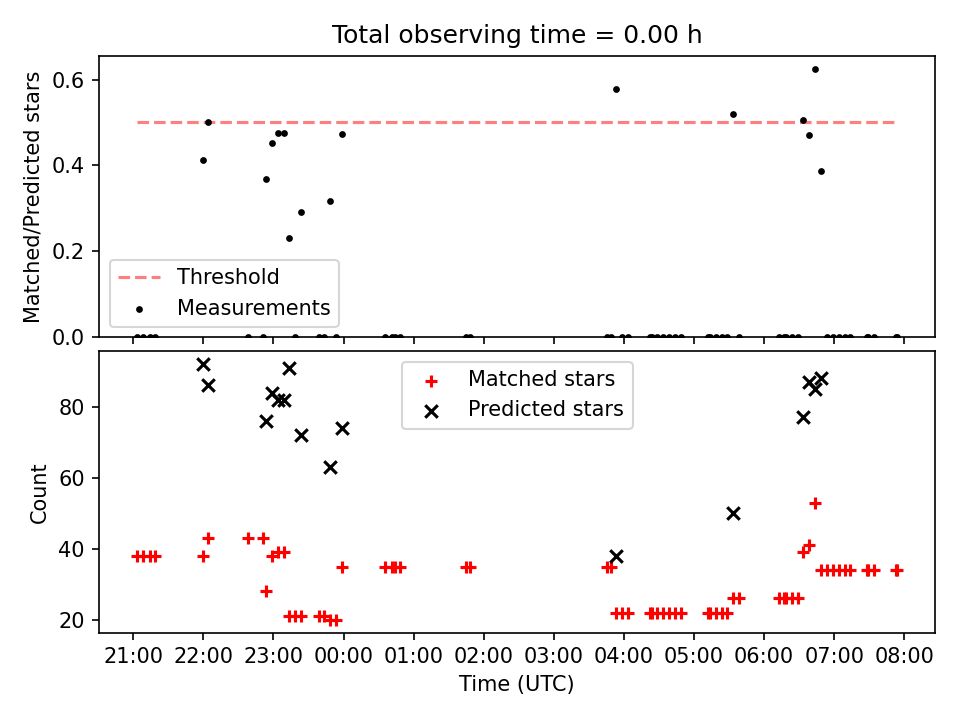 Total observing time = 0.00 h

Matched/Predicted stars

0.6
0.4
0.2
0.0

Threshold
Measurements

Count

80
60
40
20

Matched stars
Predicted stars

21:00
22:00
23:00
00:00
01:00
02:00
03:00
04:00
05:00
06:00
07:00
08:00

Time (UTC)